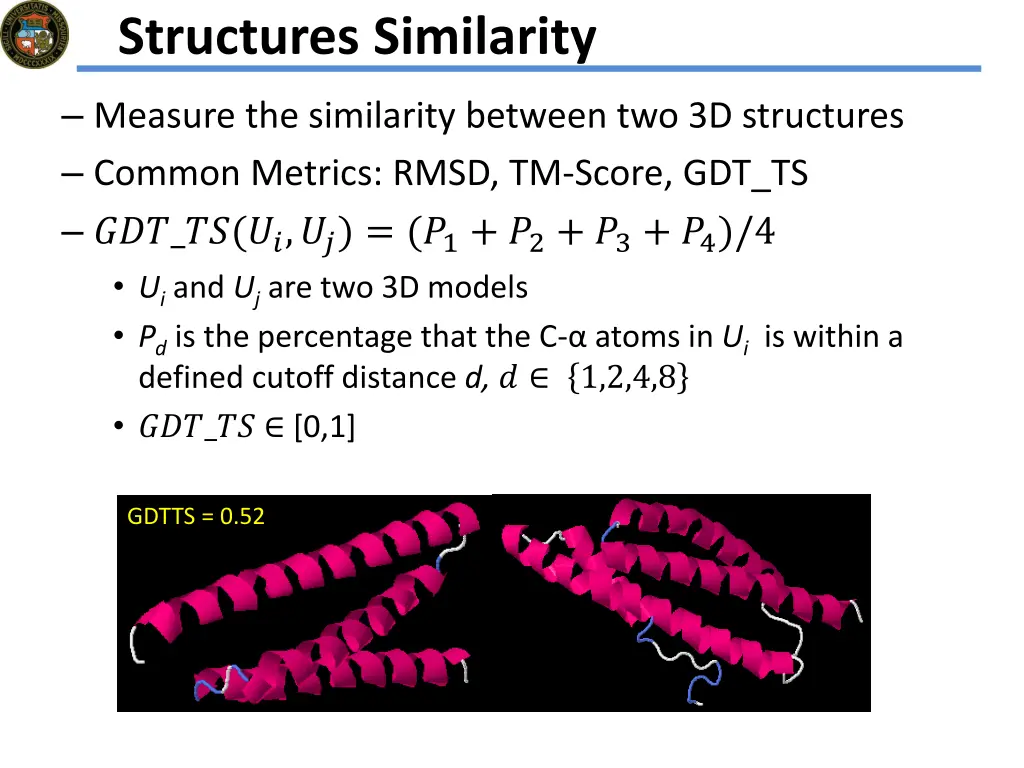 Structures Similarity

– Measure the similarity between two 3D structures

– Common Metrics: RMSD, TM-Score, GDT_TS

– $GDT\_TS(U_i, U_j) = (P_1 + P_2 + P_3 + P_4)/4$

• $U_i$ and $U_j$ are two 3D models

• $P_d$ is the percentage that the C-α atoms in $U_i$ is within a defined cutoff distance $d$, $d \in \{1,2,4,8\}$

• $GDT\_TS \in [0,1]$

GDTTS = 0.52